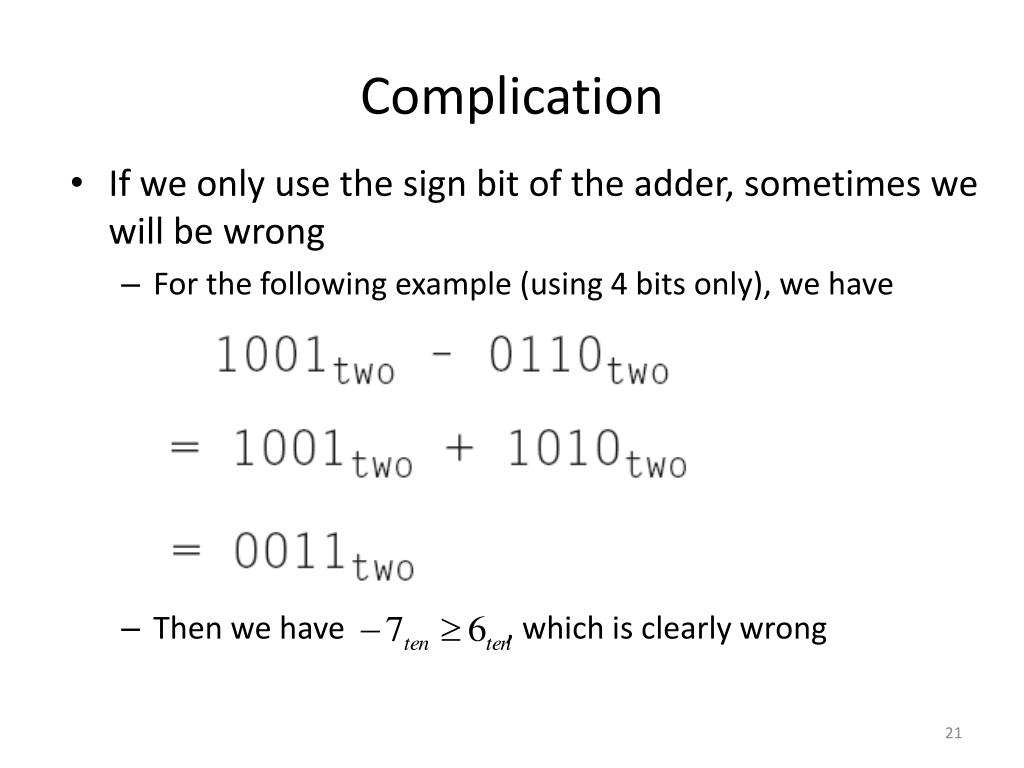 Complication

• If we only use the sign bit of the adder, sometimes we will be wrong

– For the following example (using 4 bits only), we have

$1001_{two} - 0110_{two}$

$= 1001_{two} + 1010_{two}$

$= 0011_{two}$

– Then we have $-7_{ten} \geq 6_{ten}$, which is clearly wrong

21